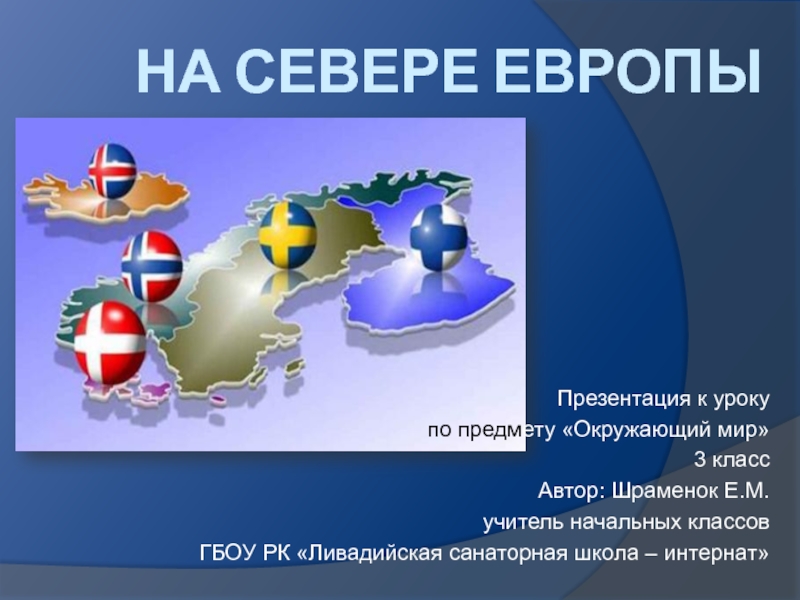 НА СЕВЕРЕ ЕВРОПЫ

Презентация к уроку
по предмету «Окружающий мир»
3 класс
Автор: Шраменок Е.М.
учитель начальных классов
ГБОУ РК «Ливадийская санаторная школа – интернат»